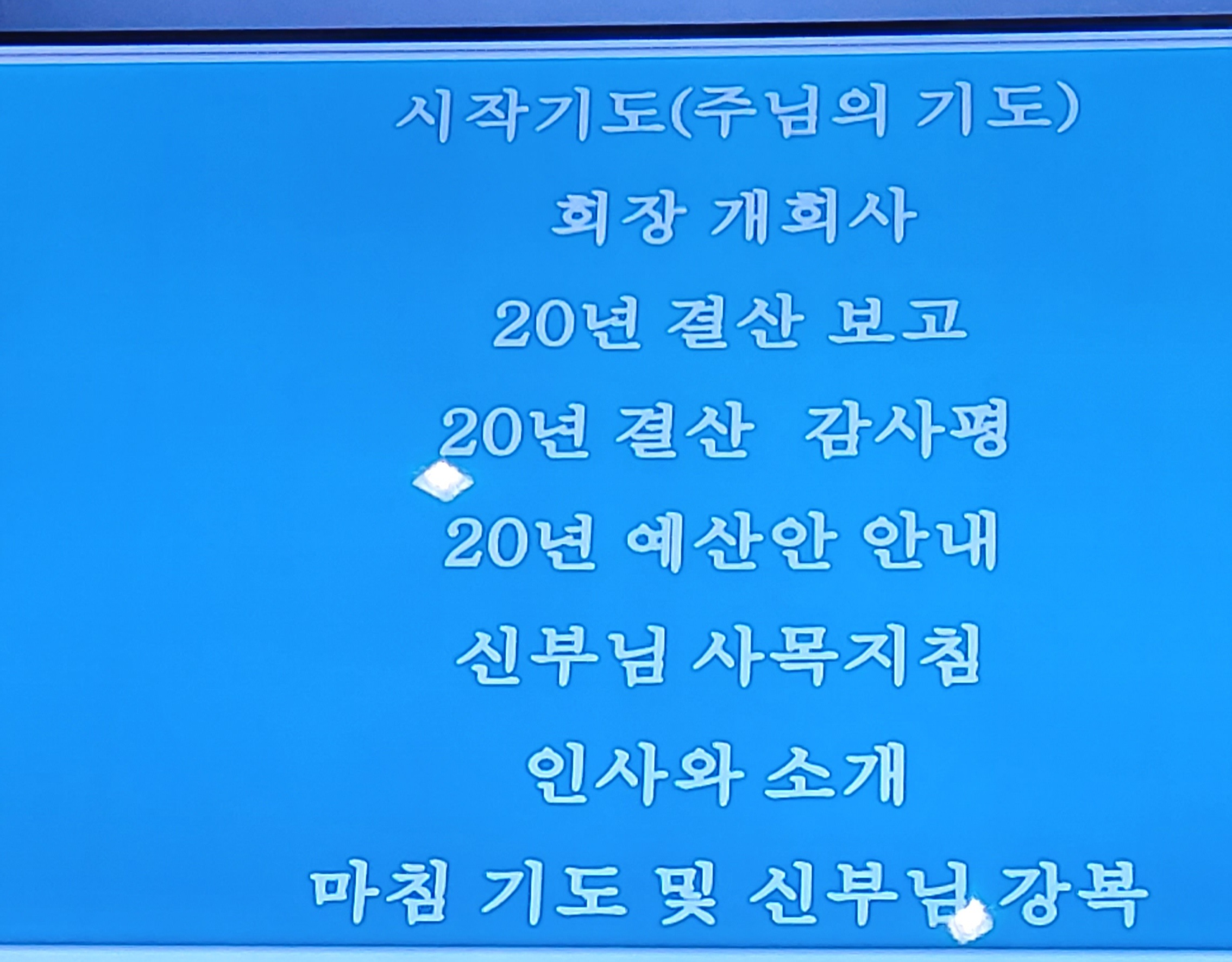 시작기도(주님의 기도)

회장 개회사

20년 결산 보고

20년 결산 감사평

20년 예산안 안내

신부님 사목지침

인사와 소개

마침 기도 및 신부님 강복